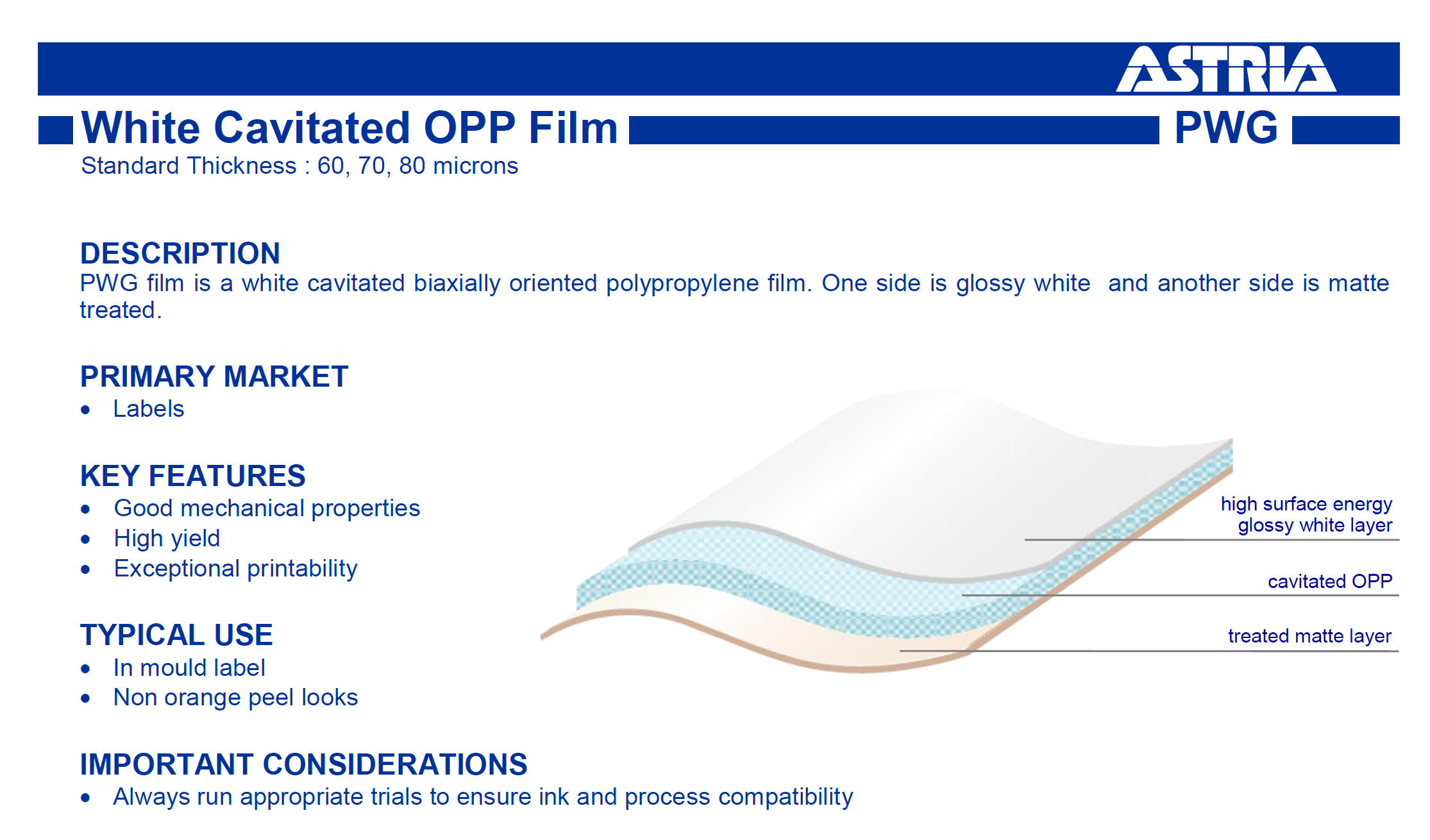 ASTRIA

White Cavitated OPP Film PWG

Standard Thickness : 60, 70, 80 microns

DESCRIPTION
PWG film is a white cavitated biaxially oriented polypropylene film. One side is glossy white and another side is matte treated.

PRIMARY MARKET
• Labels

KEY FEATURES
• Good mechanical properties
• High yield
• Exceptional printability

TYPICAL USE
• In mould label
• Non orange peel looks

IMPORTANT CONSIDERATIONS
• Always run appropriate trials to ensure ink and process compatibility

high surface energy glossy white layer
cavitated OPP
treated matte layer